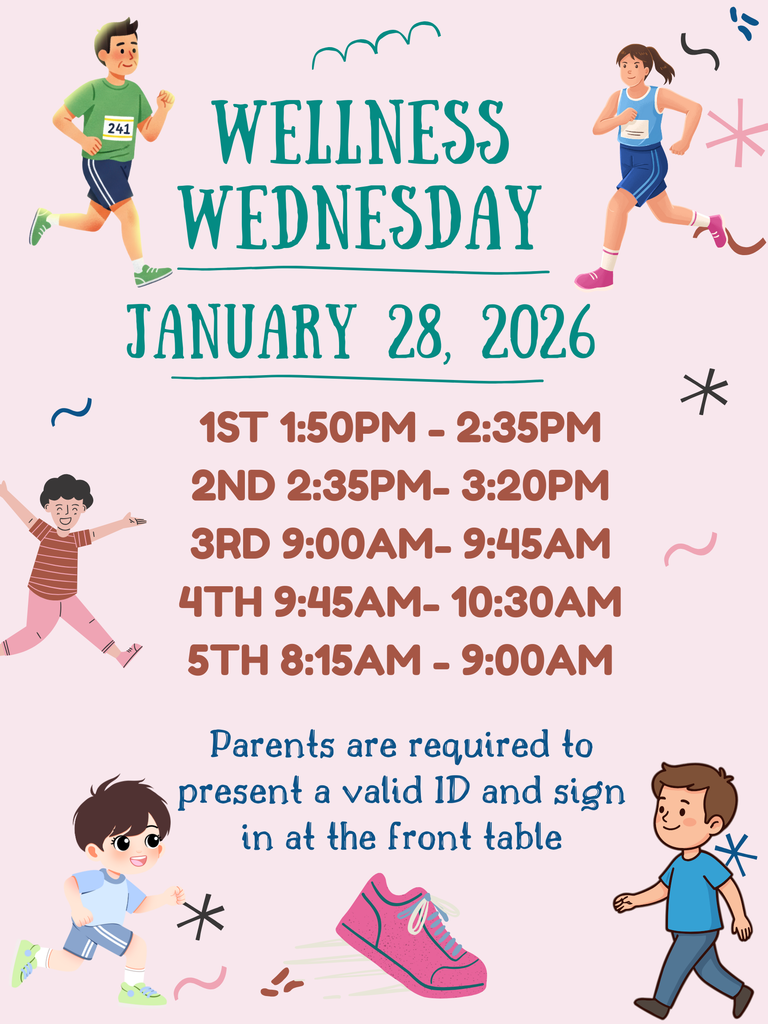 241

WELLNESS WEDNESDAY

JANUARY 28, 2026

1ST 1:50PM - 2:35PM
2ND 2:35PM- 3:20PM
3RD 9:00AM- 9:45AM
4TH 9:45AM- 10:30AM
5TH 8:15AM - 9:00AM

Parents are required to present a valid ID and sign in at the front table